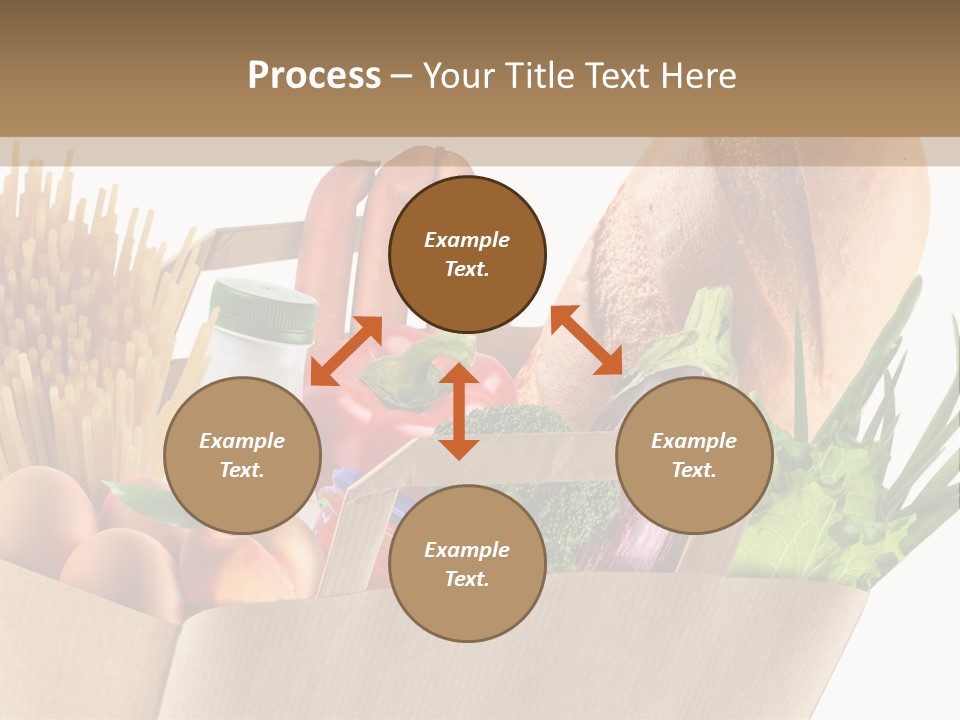 Process – Your Title Text Here

Example Text.

Example Text.

Example Text.

Example Text.